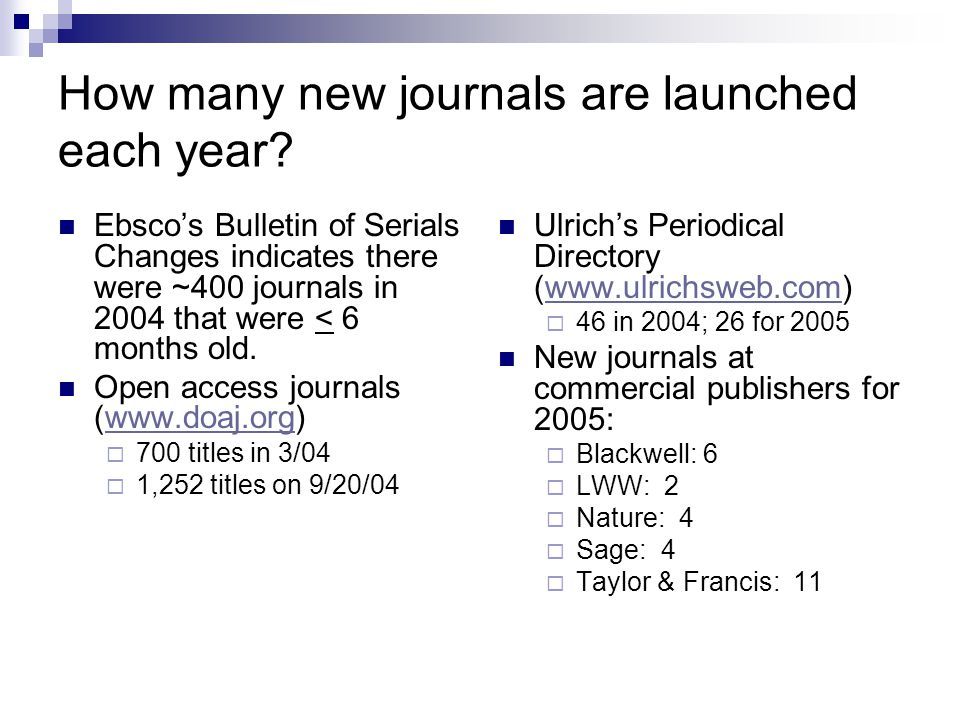 How many new journals are launched each year?

Ebsco's Bulletin of Serials Changes indicates there were ~400 journals in 2004 that were $\leq$ 6 months old.

Open access journals (www.doaj.org)

700 titles in 3/04

1,252 titles on 9/20/04

Ulrich's Periodical Directory (www.ulrichsweb.com)

46 in 2004; 26 for 2005

New journals at commercial publishers for 2005:

Blackwell: 6

LWW: 2

Nature: 4

Sage: 4

Taylor & Francis: 11